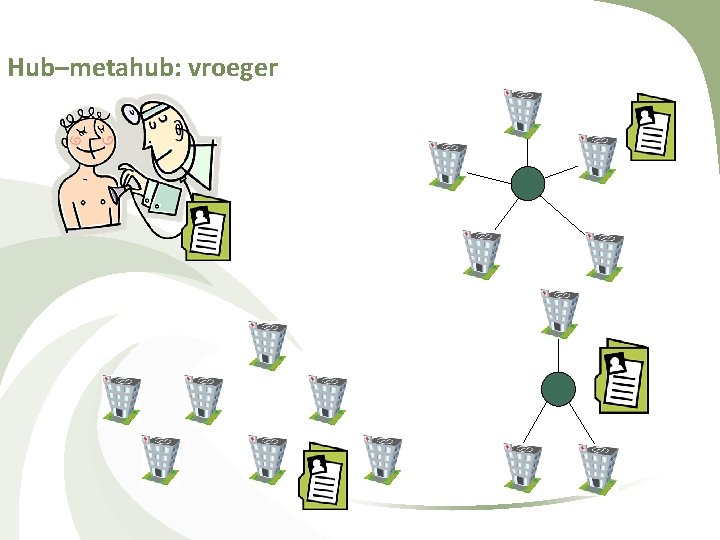 Hub–metahub: vroeger